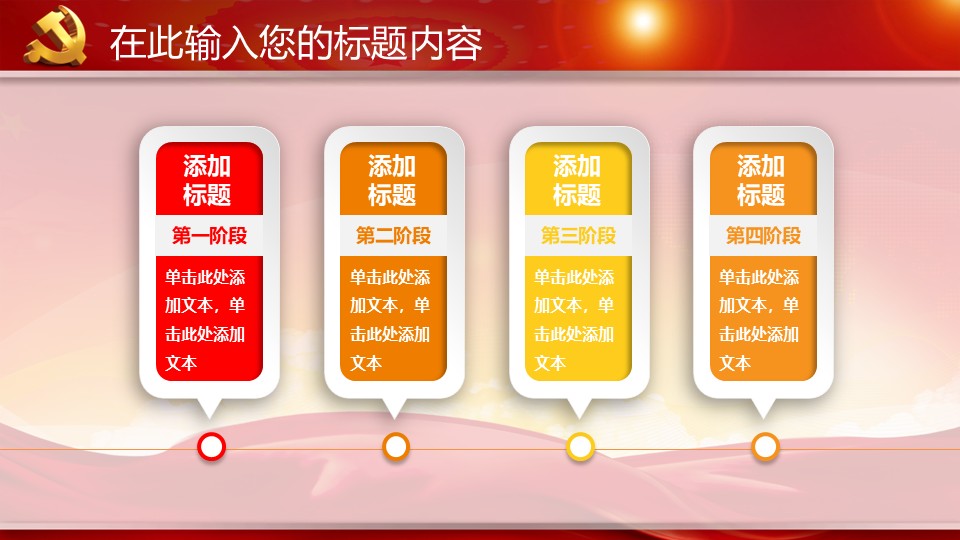 在此输入您的标题内容

添加标题

第一阶段

单击此处添加文本，单击此处添加文本

添加标题

第二阶段

单击此处添加文本，单击此处添加文本

添加标题

第三阶段

单击此处添加文本，单击此处添加文本

添加标题

第四阶段

单击此处添加文本，单击此处添加文本